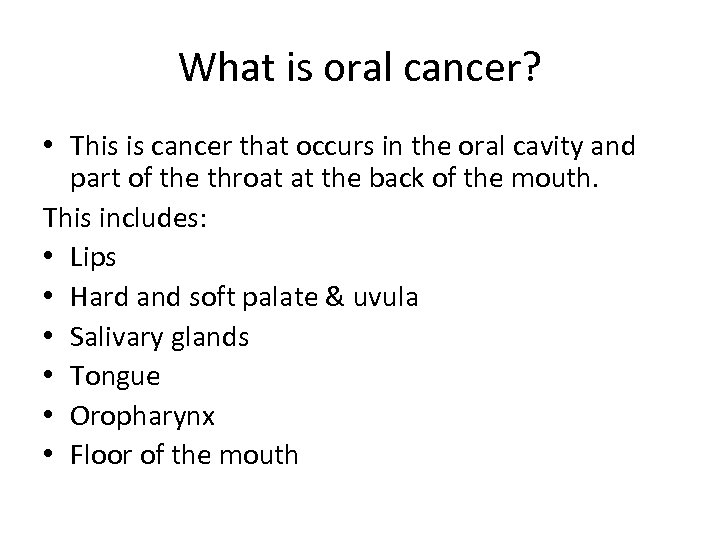 What is oral cancer?

• This is cancer that occurs in the oral cavity and part of the throat at the back of the mouth.

This includes:
• Lips
• Hard and soft palate & uvula
• Salivary glands
• Tongue
• Oropharynx
• Floor of the mouth